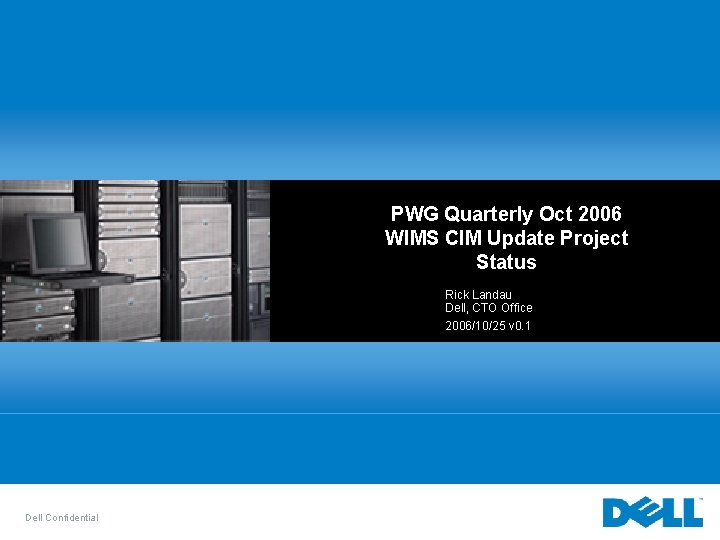 PWG Quarterly Oct 2006
WIMS CIM Update Project Status

Rick Landau
Dell, CTO Office
2006/10/25 v0.1

Dell Confidential

DELL